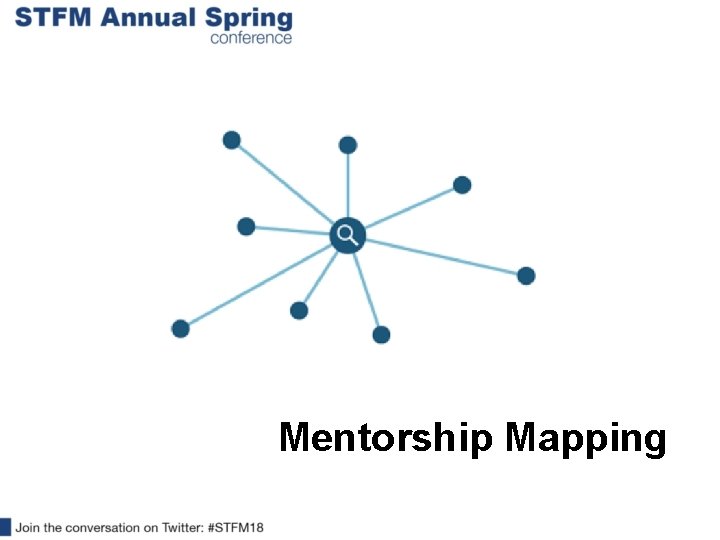 STFM Annual Spring
conference

Mentorship Mapping

Join the conversation on Twitter: #STFM18